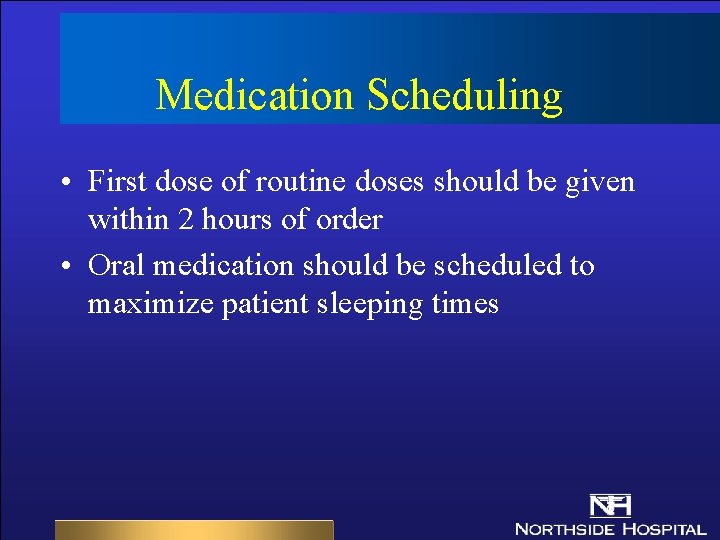 Medication Scheduling

• First dose of routine doses should be given within 2 hours of order

• Oral medication should be scheduled to maximize patient sleeping times

NH
NORTHSIDE HOSPITAL